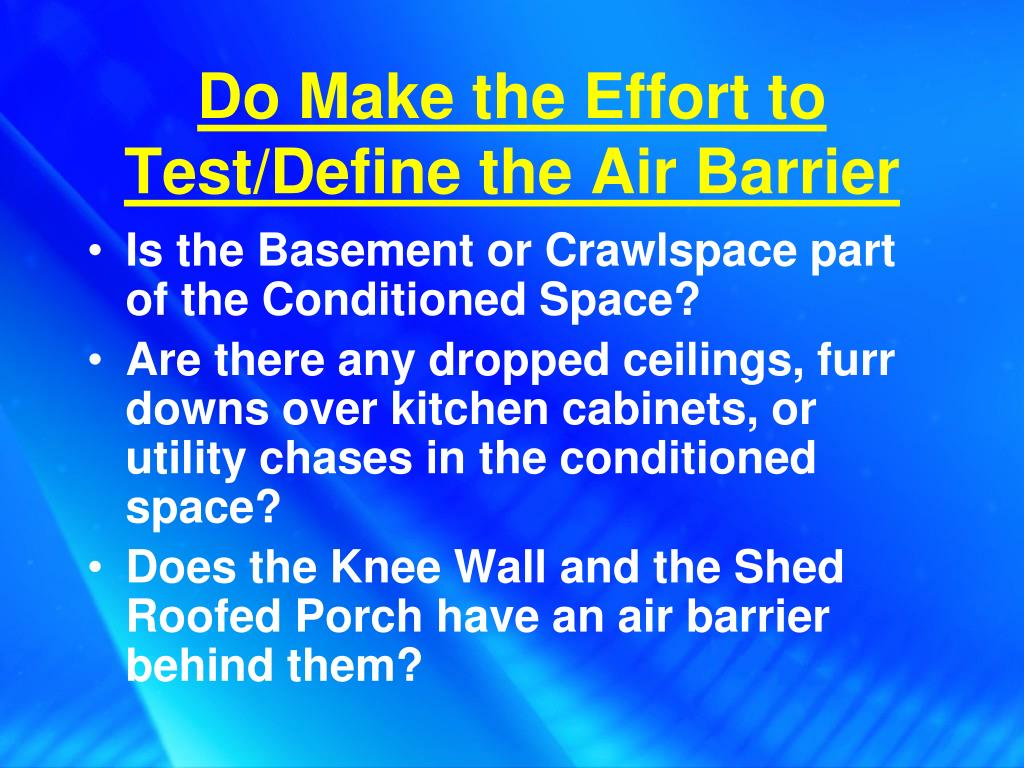 Do Make the Effort to Test/Define the Air Barrier

• Is the Basement or Crawlspace part of the Conditioned Space?
• Are there any dropped ceilings, furr downs over kitchen cabinets, or utility chases in the conditioned space?
• Does the Knee Wall and the Shed Roofed Porch have an air barrier behind them?